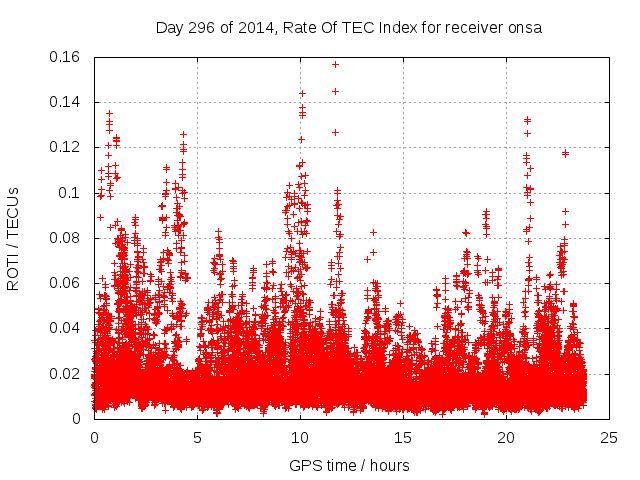 Day 296 of 2014, Rate Of TEC Index for receiver onsa

ROTI / TECUs

0.16
0.14
0.12
0.1
0.08
0.06
0.04
0.02
0

0
5
10
15
20
25

GPS time / hours